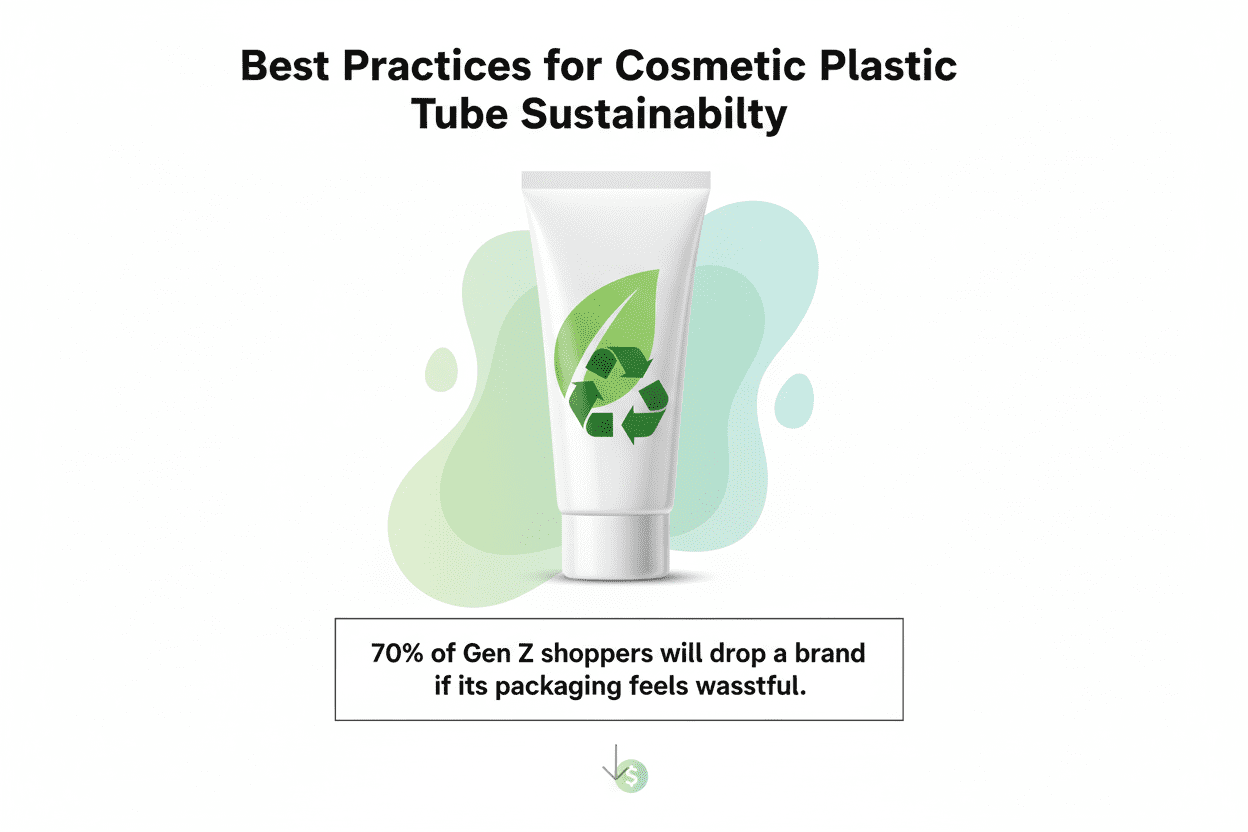 Best Practices for Cosmetic Plastic Tube Sustainabilty

70% of Gen Z shoppers will drop a brand if its packaging feels wasstful.

$